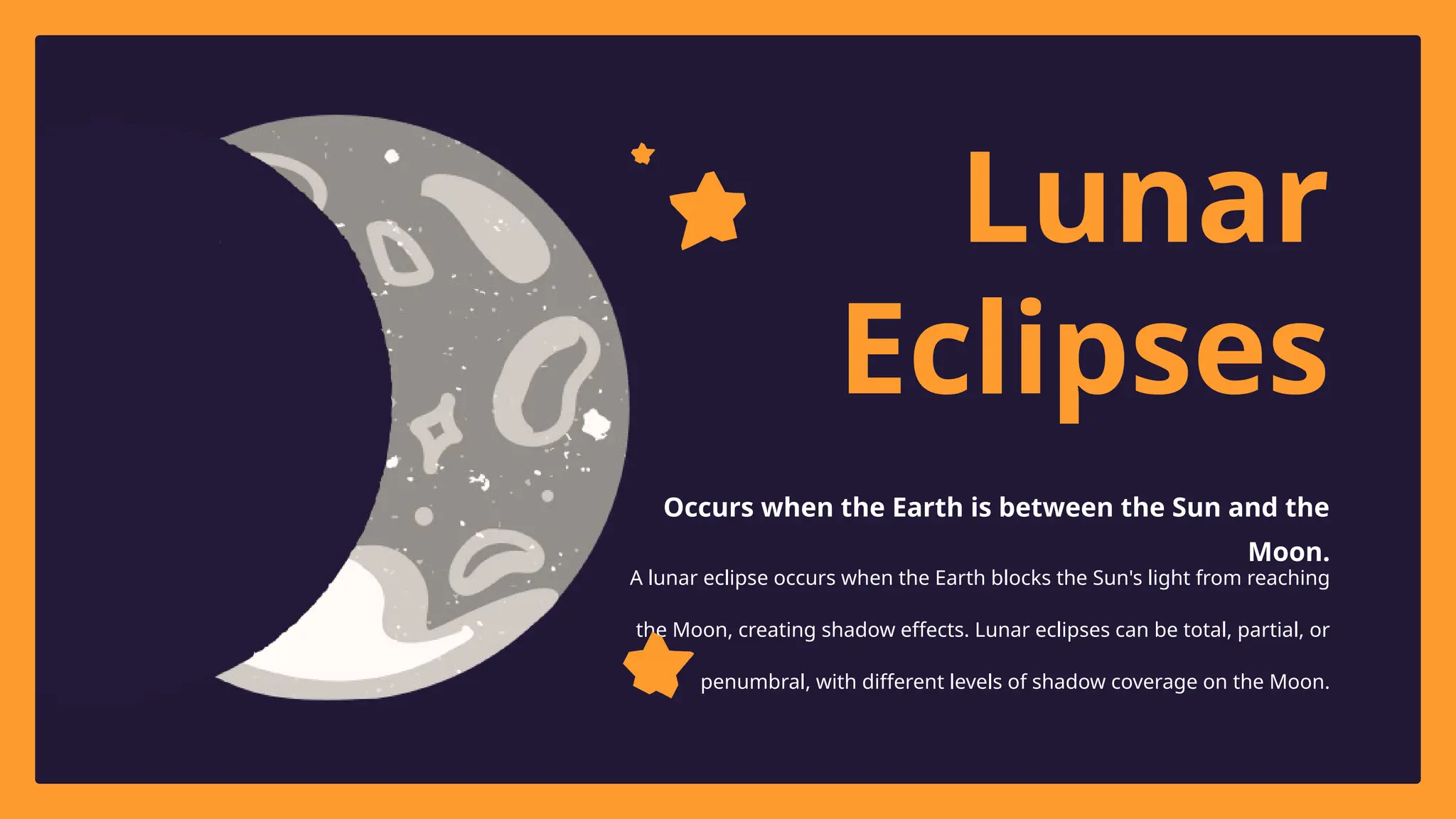 Lunar Eclipses

Occurs when the Earth is between the Sun and the Moon.

A lunar eclipse occurs when the Earth blocks the Sun's light from reaching the Moon, creating shadow effects. Lunar eclipses can be total, partial, or penumbral, with different levels of shadow coverage on the Moon.